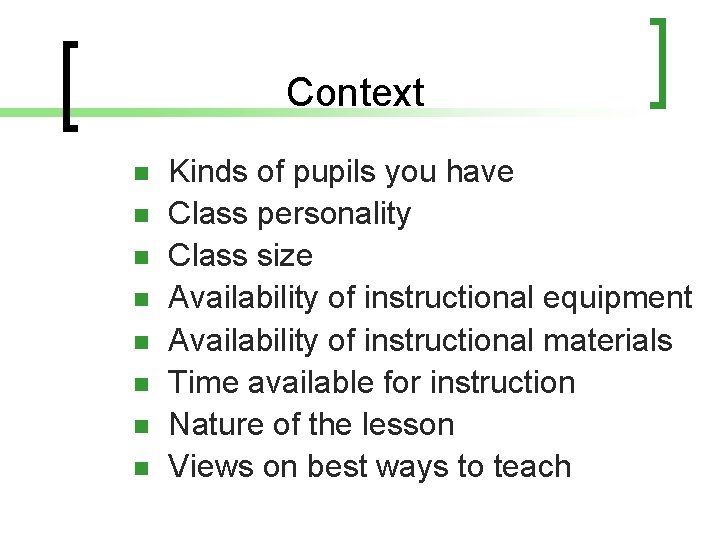 Context

- Kinds of pupils you have
- Class personality
- Class size
- Availability of instructional equipment
- Availability of instructional materials
- Time available for instruction
- Nature of the lesson
- Views on best ways to teach